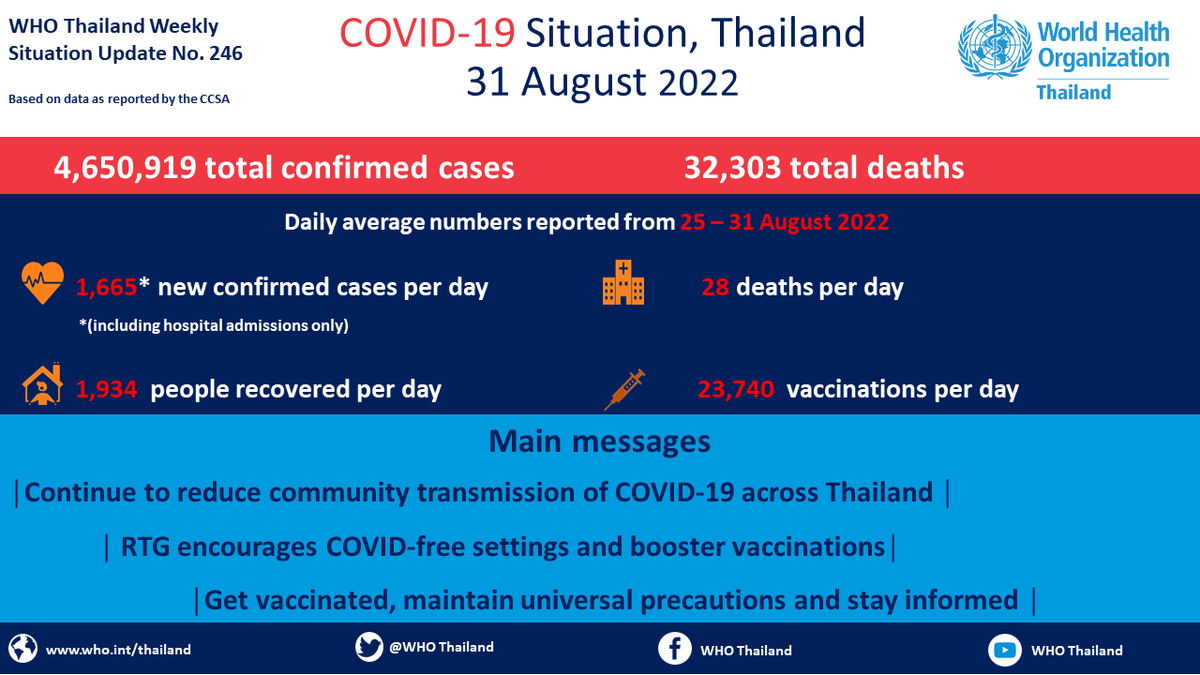 WHO Thailand Weekly Situation Update No. 246

Based on data as reported by the CCSA

COVID-19 Situation, Thailand
31 August 2022

World Health Organization
Thailand

4,650,919 total confirmed cases

32,303 total deaths

Daily average numbers reported from 25 – 31 August 2022

1,665* new confirmed cases per day

*(including hospital admissions only)

28 deaths per day

1,934 people recovered per day

23,740 vaccinations per day

Main messages

|Continue to reduce community transmission of COVID-19 across Thailand |

| RTG encourages COVID-free settings and booster vaccinations|

|Get vaccinated, maintain universal precautions and stay informed |

www.who.int/thailand

@WHO Thailand

WHO Thailand

WHO Thailand